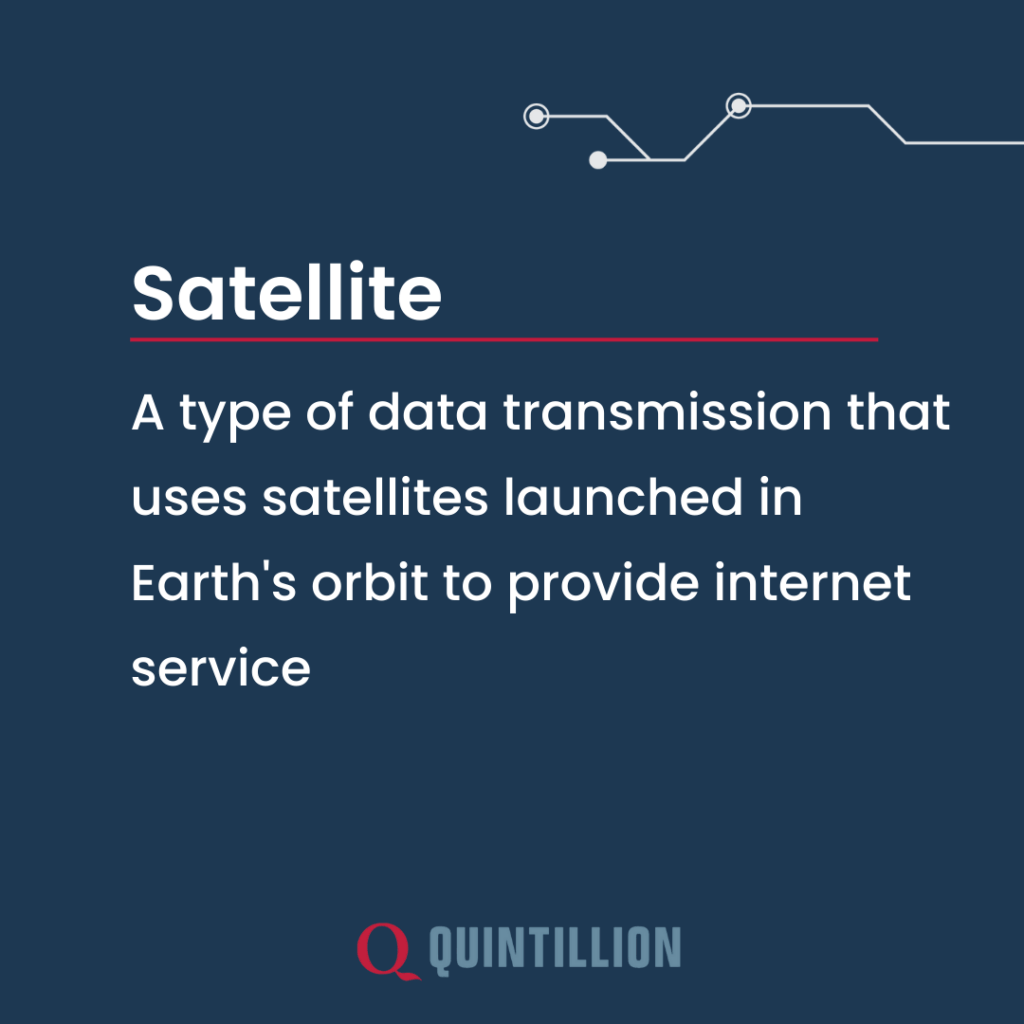 Satellite

A type of data transmission that uses satellites launched in Earth's orbit to provide internet service

Q QUINTILLION